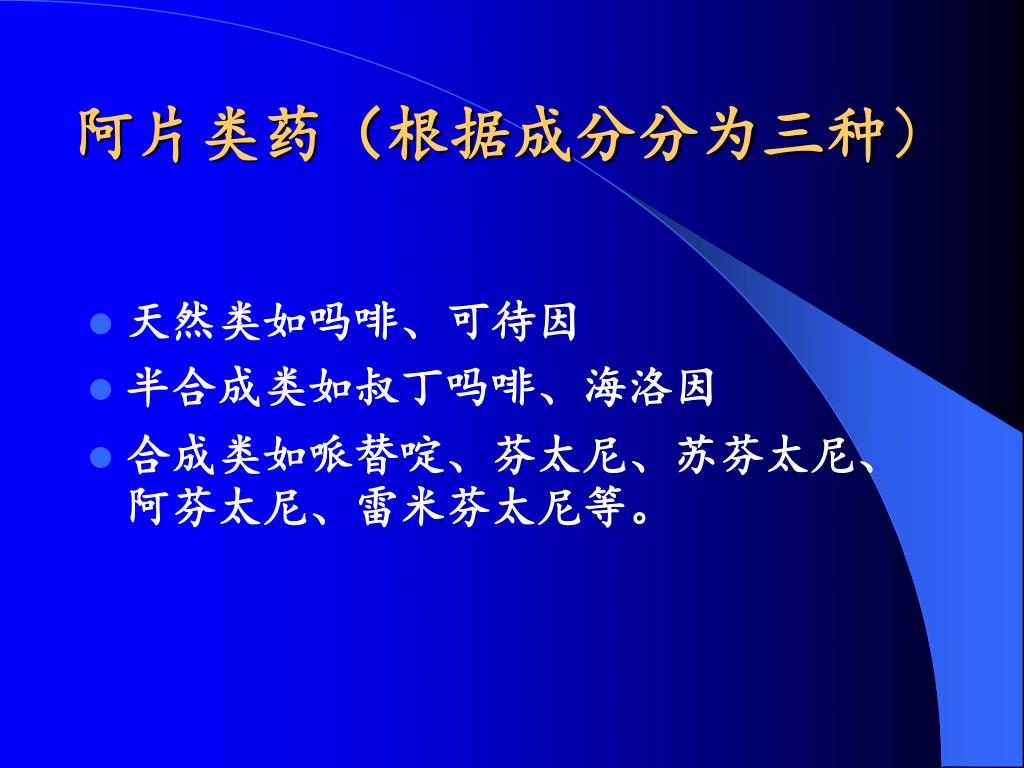 阿片类药（根据成分分为三种）

- 天然类如吗啡、可待因
- 半合成类如叔丁吗啡、海洛因
- 合成类如哌替啶、芬太尼、苏芬太尼、阿芬太尼、雷米芬太尼等。